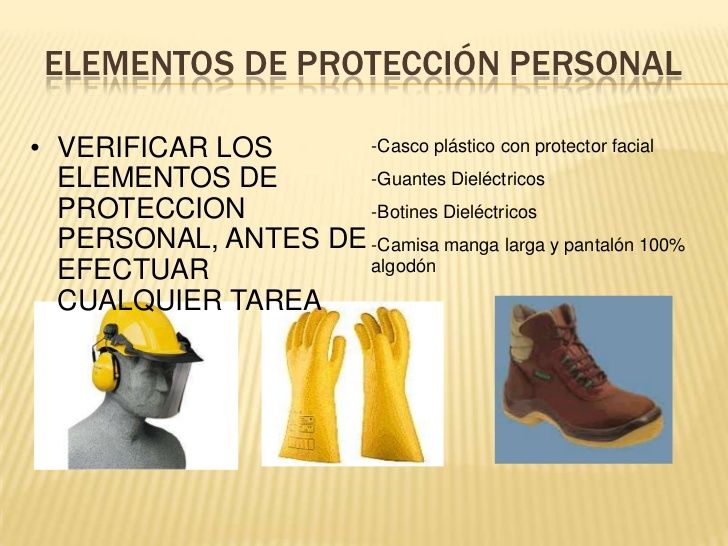 ELEMENTOS DE PROTECCIÓN PERSONAL

• VERIFICAR LOS ELEMENTOS DE PROTECCION PERSONAL, ANTES DE EFECTUAR CUALQUIER TAREA

-Casco plástico con protector facial

-Guantes Dieléctricos

-Botines Dieléctricos

-Camisa manga larga y pantalón 100% algodón